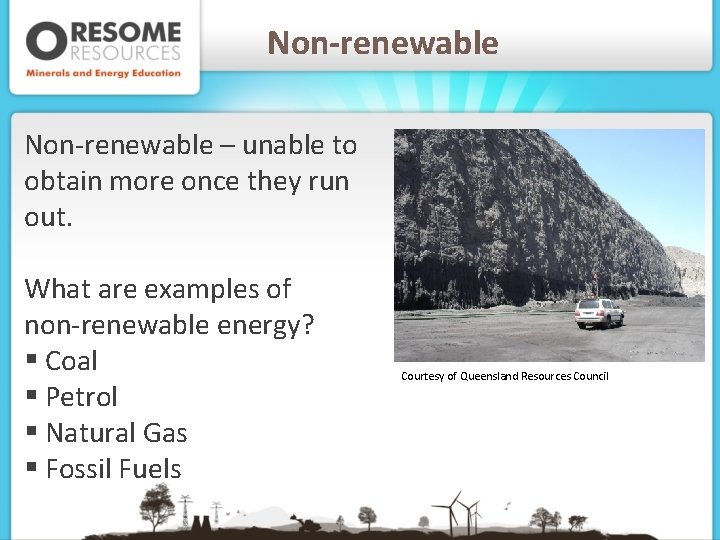 ORESOME RESOURCES
Minerals and Energy Education

Non-renewable

Non-renewable – unable to obtain more once they run out.

What are examples of non-renewable energy?
▪ Coal
▪ Petrol
▪ Natural Gas
▪ Fossil Fuels

Courtesy of Queensland Resources Council